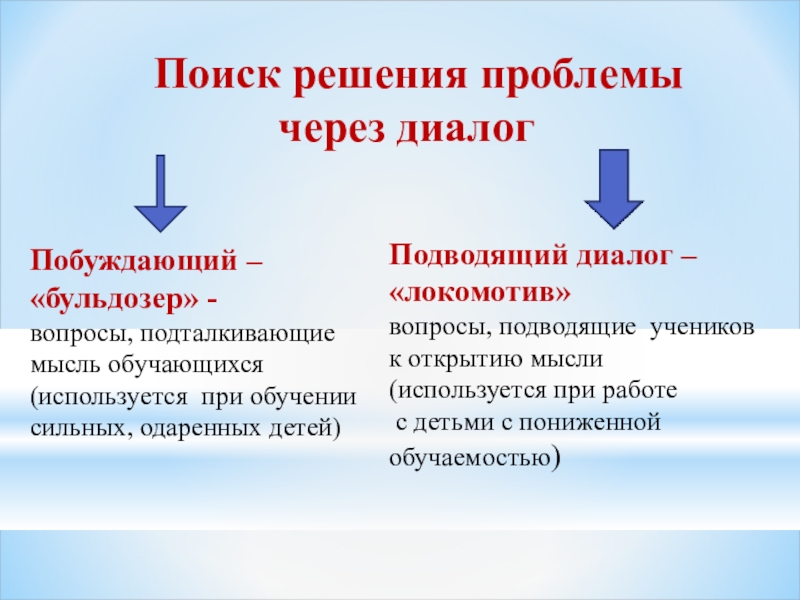 Поиск решения проблемы через диалог

Побуждающий – «бульдозер» - вопросы, подталкивающие мысль обучающихся (используется при обучении сильных, одаренных детей)

Подводящий диалог – «локомотив» вопросы, подводящие учеников к открытию мысли (используется при работе с детьми с пониженной обучаемостью)